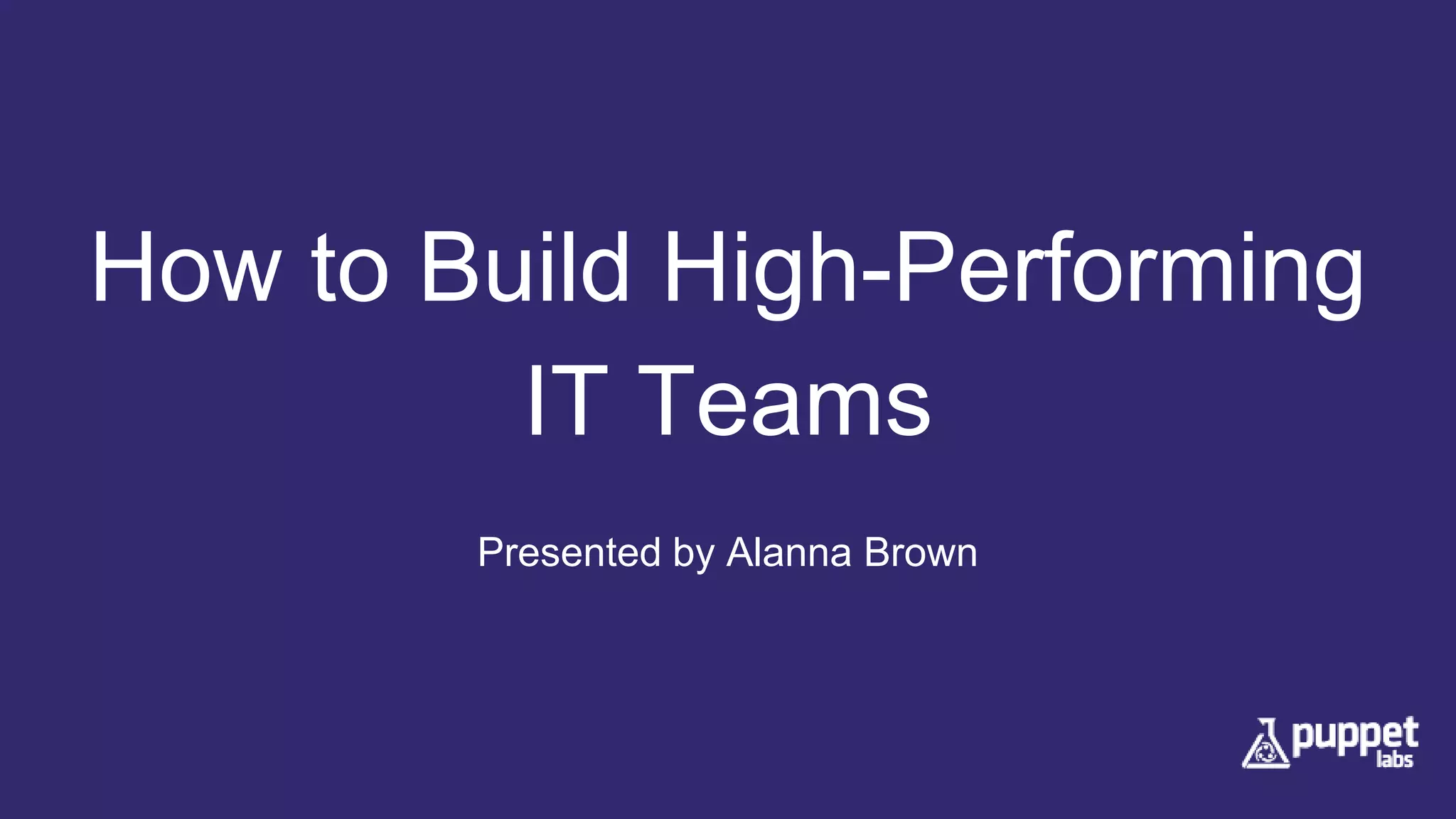 How to Build High-Performing IT Teams

Presented by Alanna Brown

puppet labs